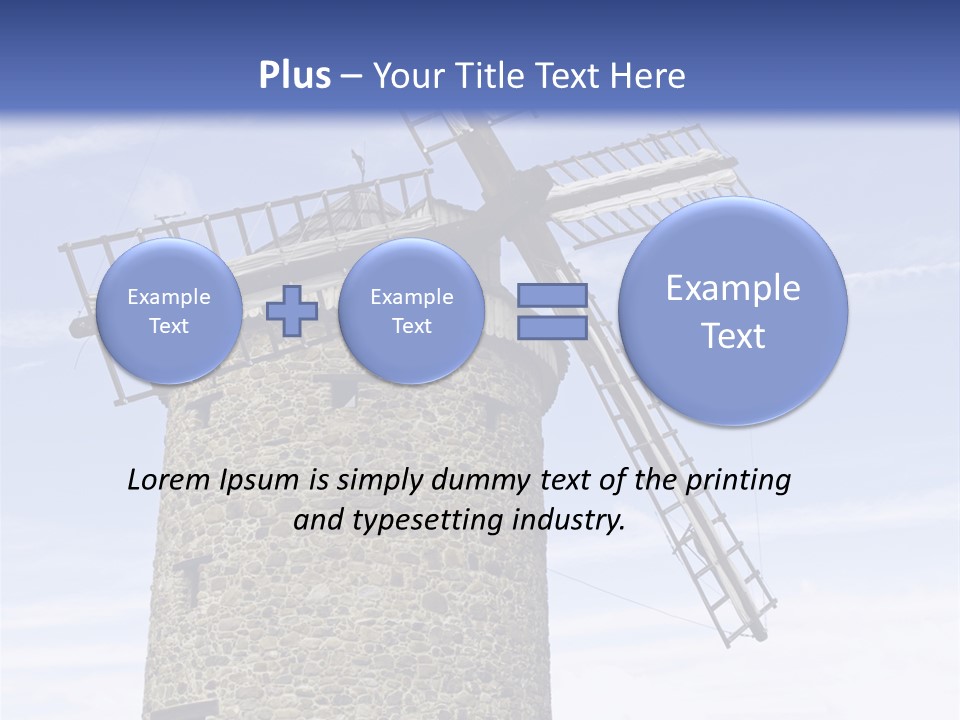 Plus – Your Title Text Here

Example Text

Example Text

Example Text

Lorem Ipsum is simply dummy text of the printing and typesetting industry.